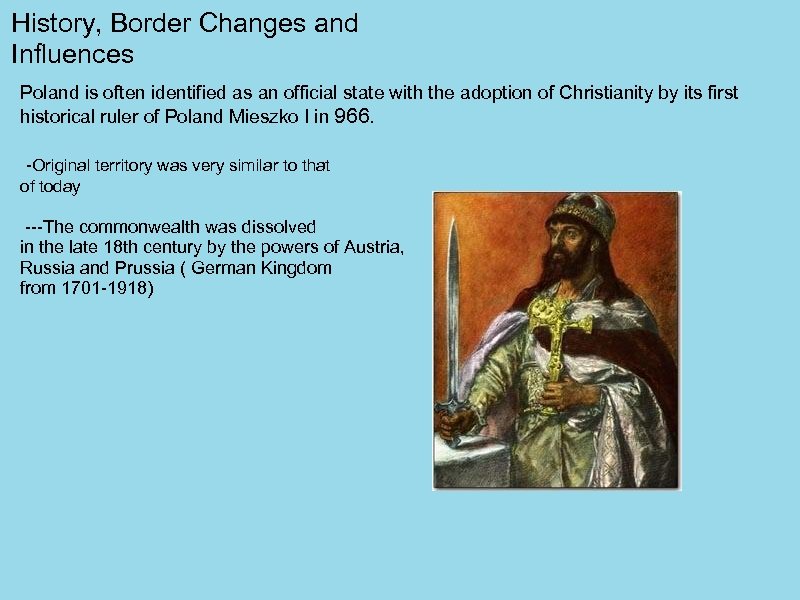 History, Border Changes and Influences

Poland is often identified as an official state with the adoption of Christianity by its first historical ruler of Poland Mieszko I in 966.

-Original territory was very similar to that of today

---The commonwealth was dissolved in the late 18th century by the powers of Austria, Russia and Prussia ( German Kingdom from 1701-1918)